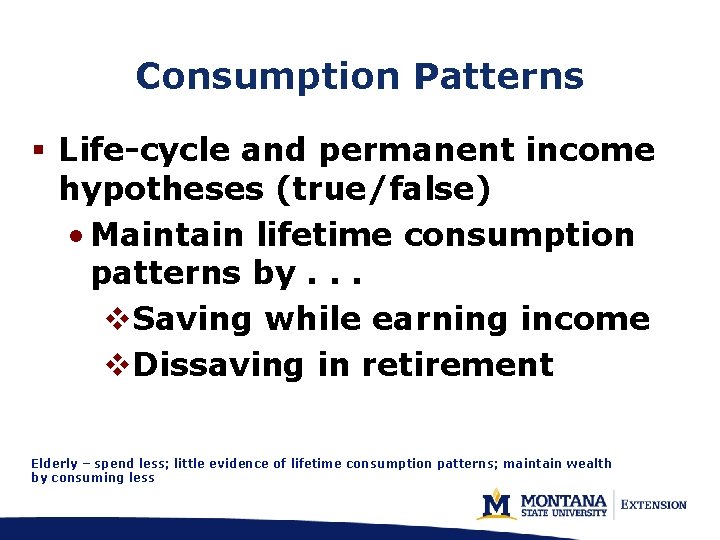 Consumption Patterns

▪ Life-cycle and permanent income hypotheses (true/false)

• Maintain lifetime consumption patterns by . . .

❖ Saving while earning income

❖ Dissaving in retirement

Elderly – spend less; little evidence of lifetime consumption patterns; maintain wealth by consuming less

M MONTANA STATE UNIVERSITY | EXTENSION